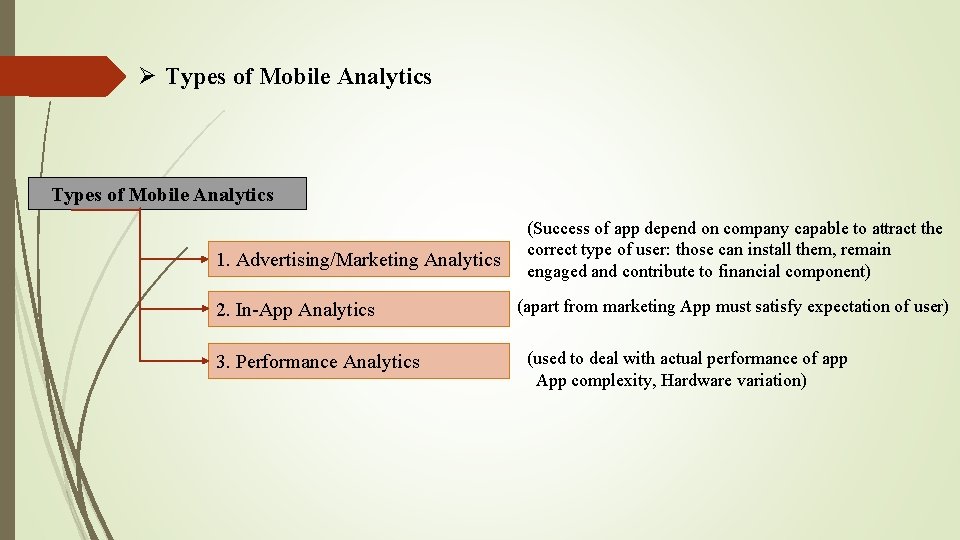 ➢ Types of Mobile Analytics

Types of Mobile Analytics

1. Advertising/Marketing Analytics

(Success of app depend on company capable to attract the correct type of user: those can install them, remain engaged and contribute to financial component)

2. In-App Analytics

(apart from marketing App must satisfy expectation of user)

3. Performance Analytics

(used to deal with actual performance of app App complexity, Hardware variation)